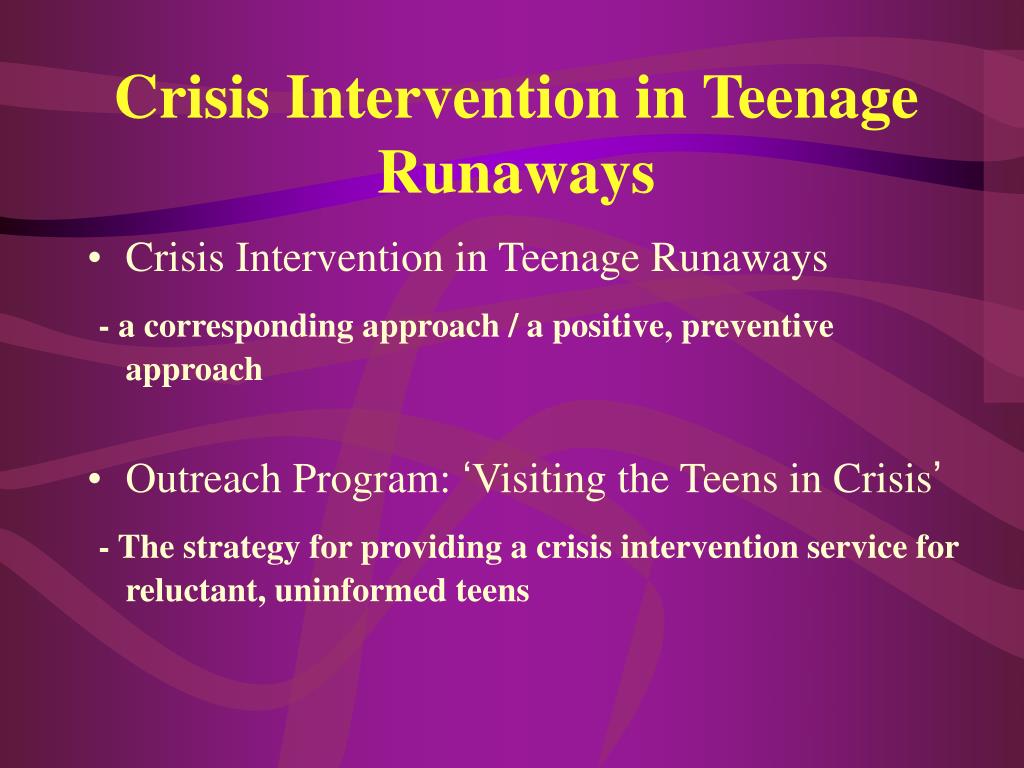 Crisis Intervention in Teenage Runaways

• Crisis Intervention in Teenage Runaways

- a corresponding approach / a positive, preventive approach

• Outreach Program: ‘Visiting the Teens in Crisis’

- The strategy for providing a crisis intervention service for reluctant, uninformed teens